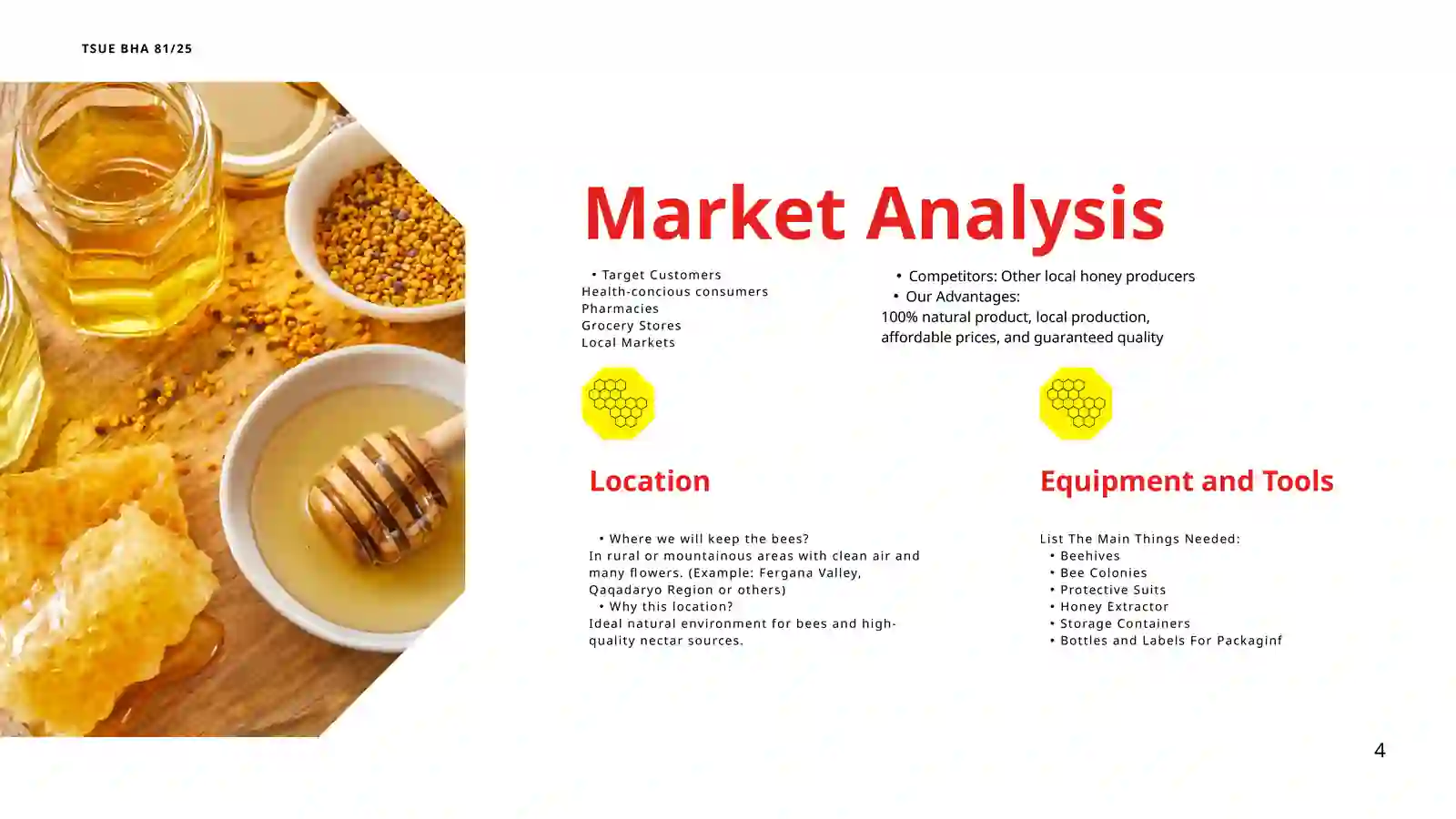 TSUE BHA 81/25

Market Analysis

• Target Customers
Health-concious consumers
Pharmacies
Grocery Stores
Local Markets

• Competitors: Other local honey producers
• Our Advantages:
100% natural product, local production, affordable prices, and guaranteed quality

Location

• Where we will keep the bees?
In rural or mountainous areas with clean air and many flowers. (Example: Fergana Valley, Qaqadaryo Region or others)
• Why this location?
Ideal natural environment for bees and high-quality nectar sources.

Equipment and Tools

List The Main Things Needed:
• Beehives
• Bee Colonies
• Protective Suits
• Honey Extractor
• Storage Containers
• Bottles and Labels For Packaginf

4